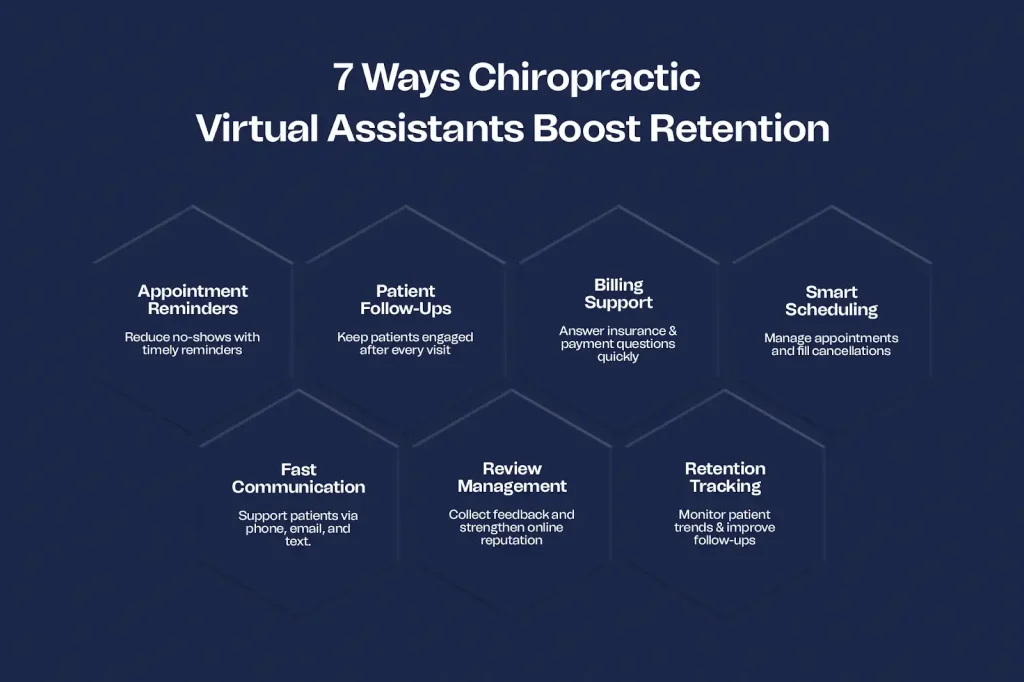 7 Ways Chiropractic Virtual Assistants Boost Retention

Appointment Reminders

Reduce no-shows with timely reminders

Patient Follow-Ups

Keep patients engaged after every visit

Billing Support

Answer insurance & payment questions quickly

Smart Scheduling

Manage appointments and fill cancellations

Fast Communication

Support patients via phone, email, and text.

Review Management

Collect feedback and strengthen online reputation

Retention Tracking

Monitor patient trends & improve follow-ups